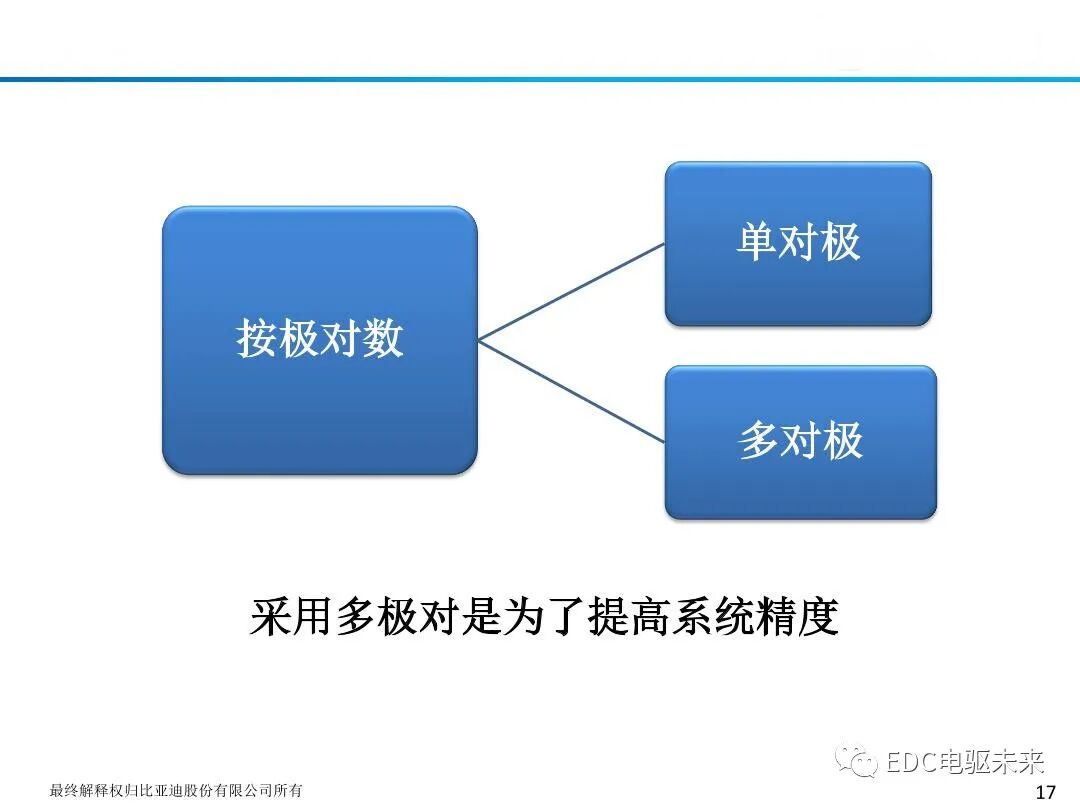 按极对数

单对极

多对极

采用多极对是为了提高系统精度

EDC电驱未来

最终解释权归比亚迪股份有限公司所有

17